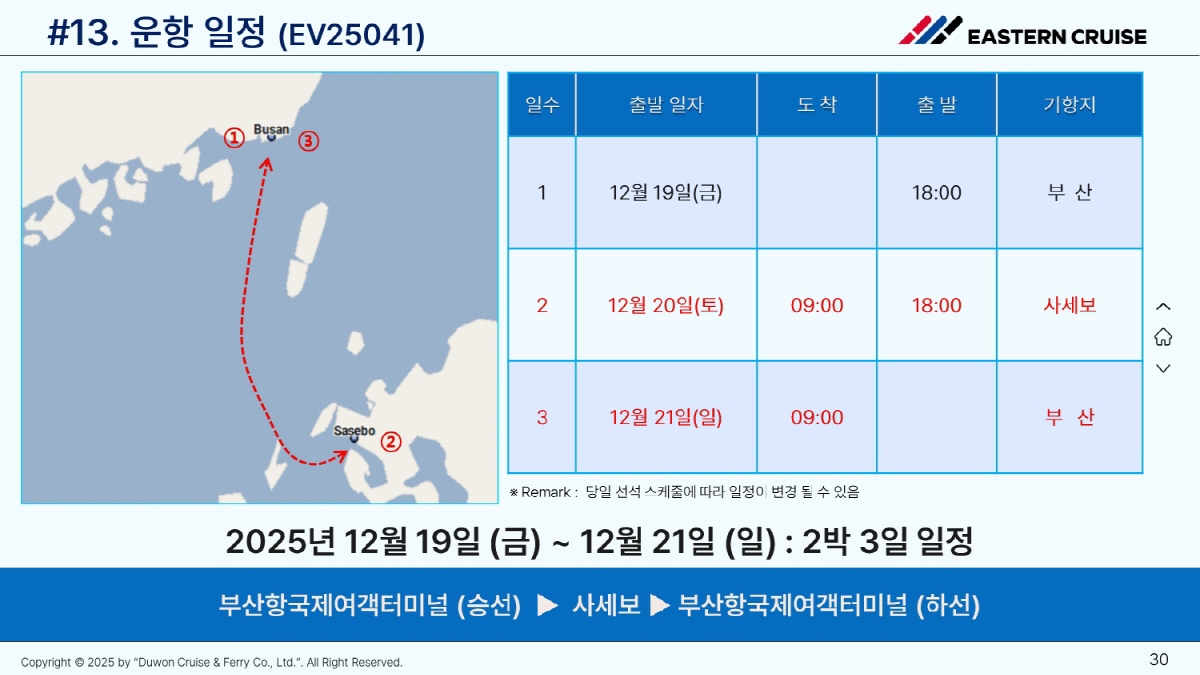 #13. 운항 일정 (EV25041)

EASTERN CRUISE

①
Busan
③
Sasebo
②

| 일수 | 출발 일자 | 도 착 | 출 발 | 기항지 |
|---|---|---|---|---|
| 1 | 12월 19일(금) | | 18:00 | 부 산 |
| 2 | 12월 20일(토) | 09:00 | 18:00 | 사세보 |
| 3 | 12월 21일(일) | 09:00 | | 부 산 |

※ Remark : 당일 선석 스케줄에 따라 일정이 변경 될 수 있음

2025년 12월 19일 (금) ~ 12월 21일 (일) : 2박 3일 일정

부산항국제여객터미널 (승선) ▶ 사세보 ▶ 부산항국제여객터미널 (하선)

Copyright © 2025 by "Duwon Cruise & Ferry Co., Ltd.". All Right Reserved.

30